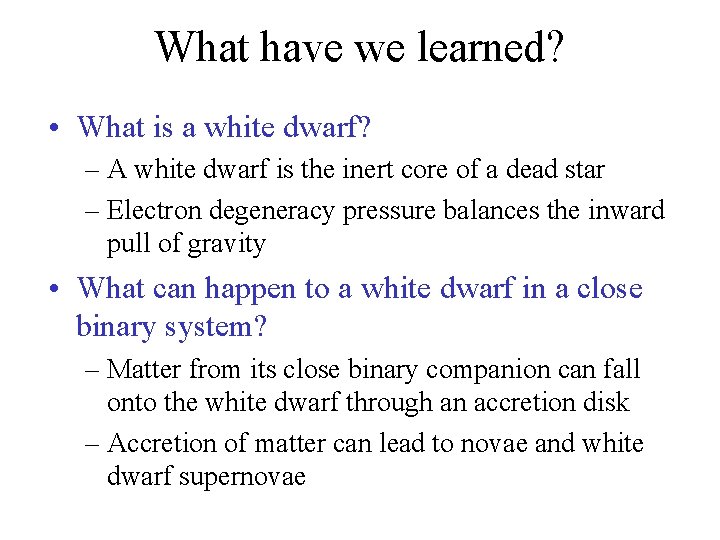 What have we learned?

• What is a white dwarf?
– A white dwarf is the inert core of a dead star
– Electron degeneracy pressure balances the inward pull of gravity

• What can happen to a white dwarf in a close binary system?
– Matter from its close binary companion can fall onto the white dwarf through an accretion disk
– Accretion of matter can lead to novae and white dwarf supernovae